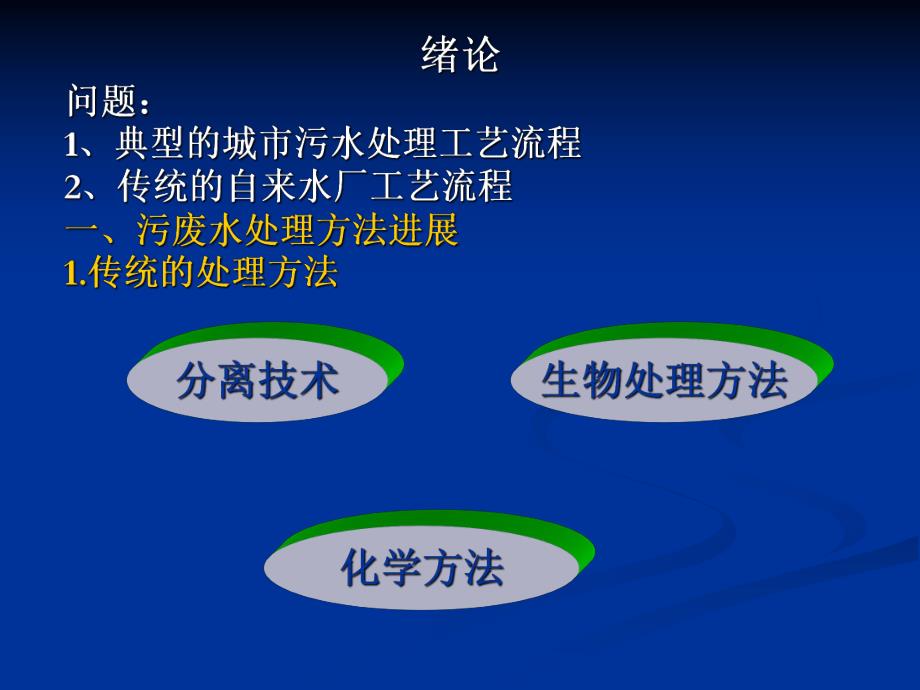 绪论

问题：
1、典型的城市污水处理工艺流程
2、传统的自来水厂工艺流程
一、污废水处理方法进展
1.传统的处理方法

分离技术

生物处理方法

化学方法